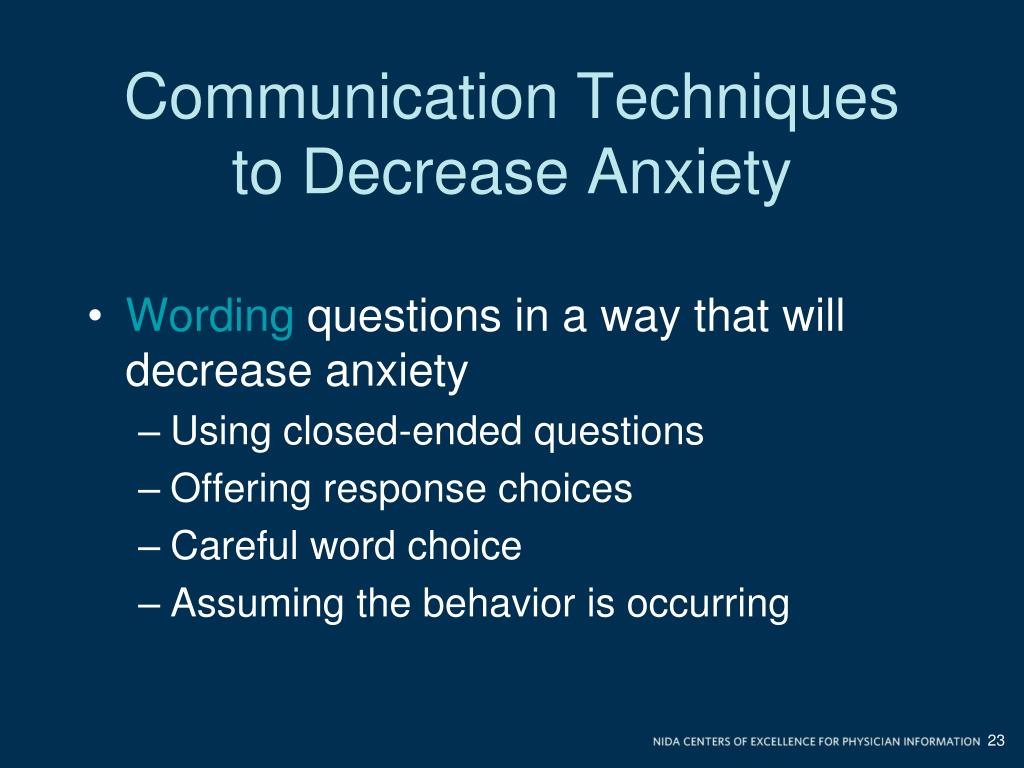 Communication Techniques to Decrease Anxiety

• Wording questions in a way that will decrease anxiety
– Using closed-ended questions
– Offering response choices
– Careful word choice
– Assuming the behavior is occurring

NIDA CENTERS OF EXCELLENCE FOR PHYSICIAN INFORMATION 23